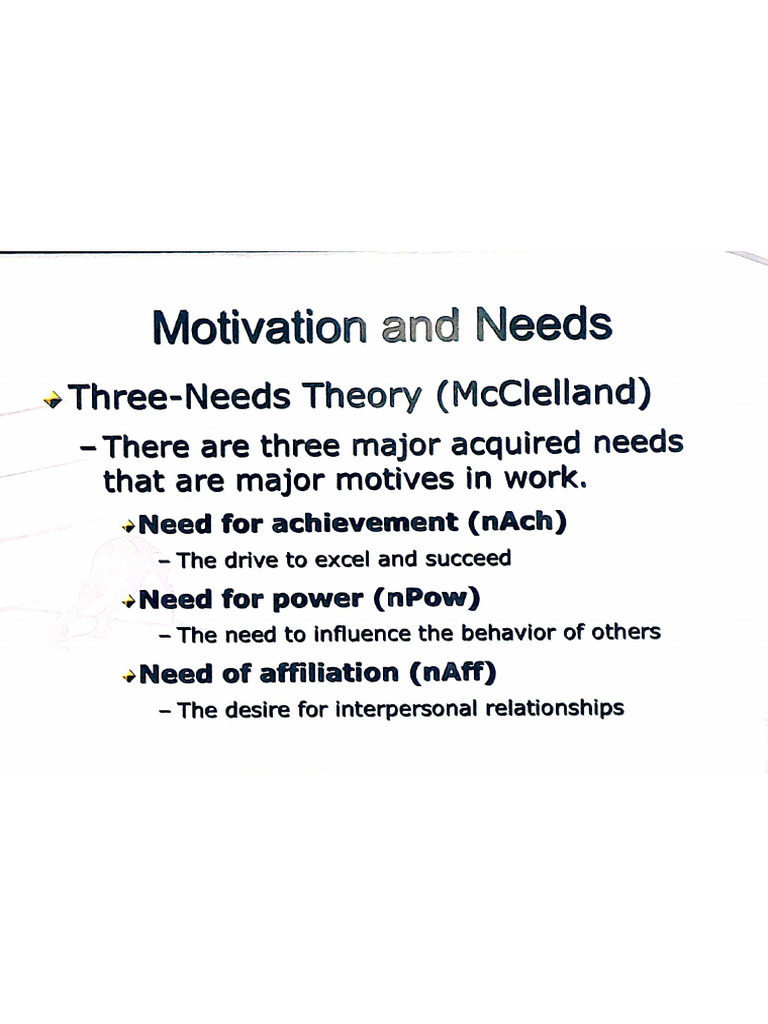 Motivation and Needs

Three-Needs Theory (McClelland)

– There are three major acquired needs that are major motives in work.

Need for achievement (nAch)

– The drive to excel and succeed

Need for power (nPow)

– The need to influence the behavior of others

Need of affiliation (nAff)

– The desire for interpersonal relationships